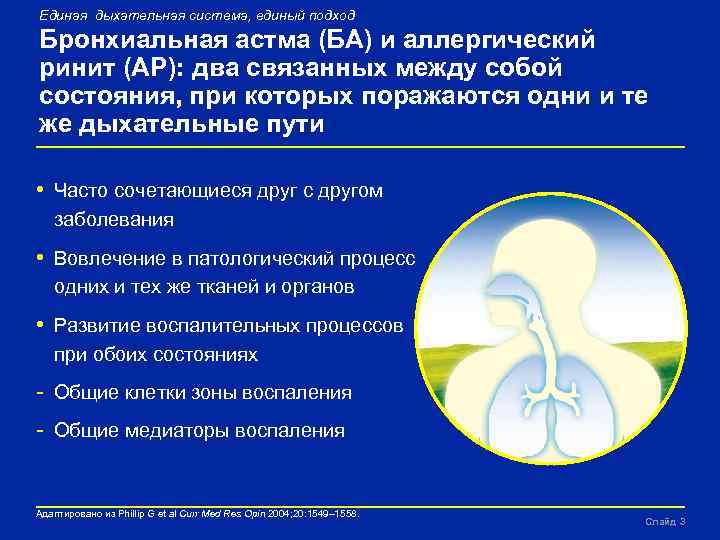 Единая дыхательная система, единый подход

Бронхиальная астма (БА) и аллергический ринит (АР): два связанных между собой состояния, при которых поражаются одни и те же дыхательные пути

• Часто сочетающиеся друг с другом заболевания

• Вовлечение в патологический процесс одних и тех же тканей и органов

• Развитие воспалительных процессов при обоих состояниях

- Общие клетки зоны воспаления

- Общие медиаторы воспаления

Адаптировано из Phillip G et al Curr Med Res Opin 2004;20:1549–1558.

Слайд 3